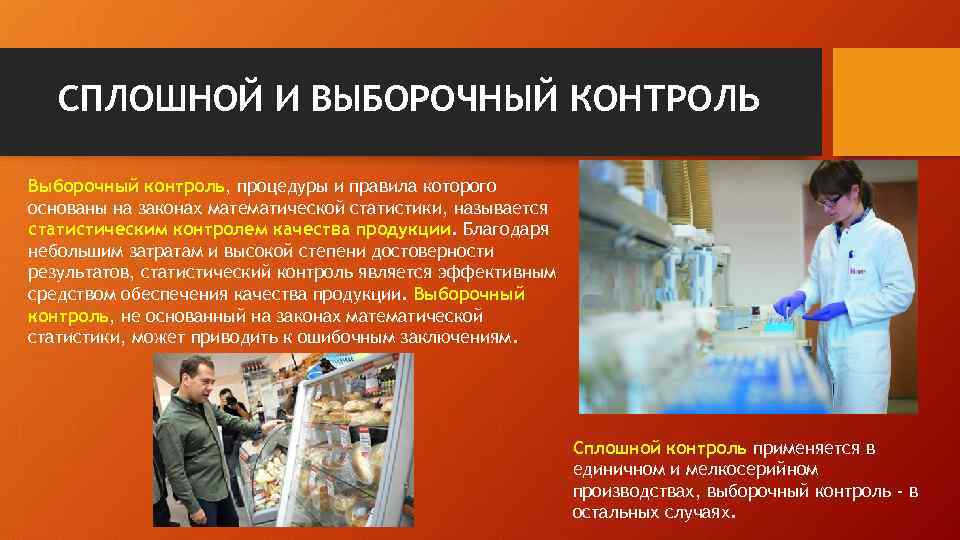 СПЛОШНОЙ И ВЫБОРОЧНЫЙ КОНТРОЛЬ

Выборочный контроль, процедуры и правила которого основаны на законах математической статистики, называется статистическим контролем качества продукции. Благодаря небольшим затратам и высокой степени достоверности результатов, статистический контроль является эффективным средством обеспечения качества продукции. Выборочный контроль, не основанный на законах математической статистики, может приводить к ошибочным заключениям.

Сплошной контроль применяется в единичном и мелкосерийном производствах, выборочный контроль - в остальных случаях.